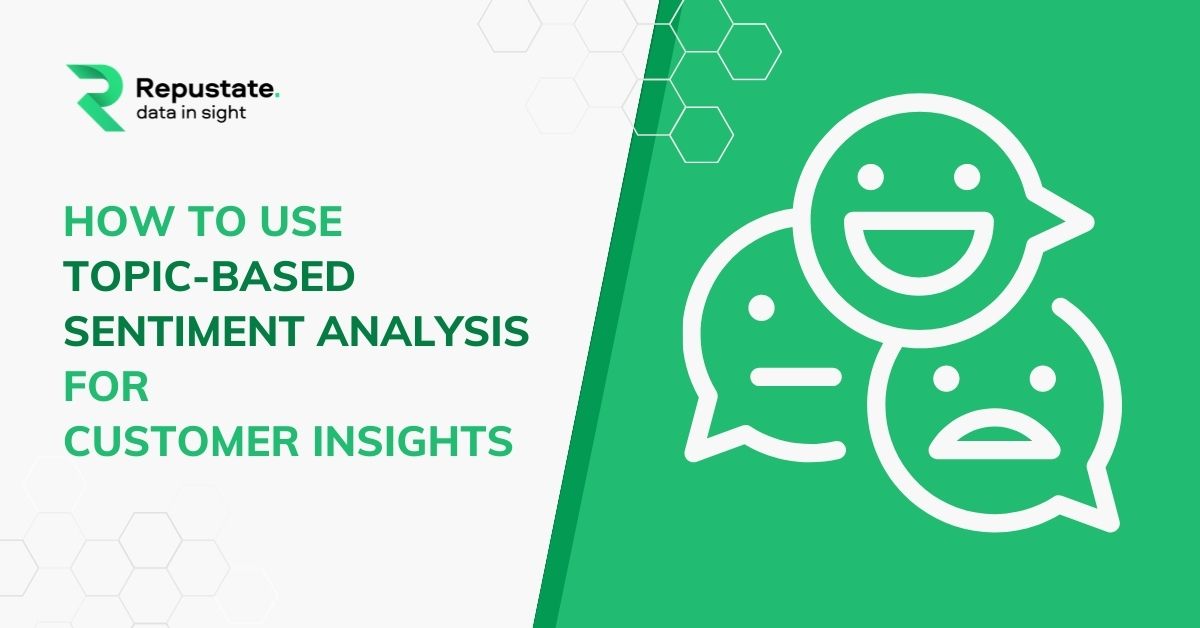 Repustate.
data in sight

HOW TO USE
TOPIC-BASED
SENTIMENT ANALYSIS
FOR
CUSTOMER INSIGHTS